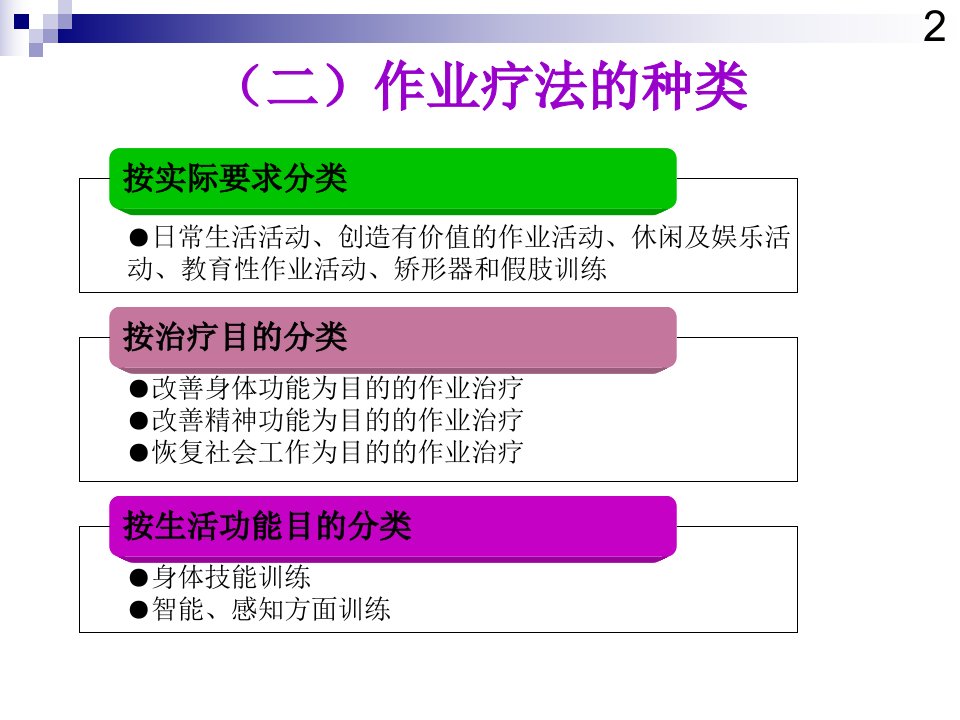 2

（二）作业疗法的种类

按实际要求分类

●日常生活活动、创造有价值的作业活动、休闲及娱乐活动、教育性作业活动、矫形器和假肢训练

按治疗目的分类

●改善身体功能为目的的作业治疗
●改善精神功能为目的的作业治疗
●恢复社会工作为目的的作业治疗

按生活功能目的分类

●身体技能训练
●智能、感知方面训练